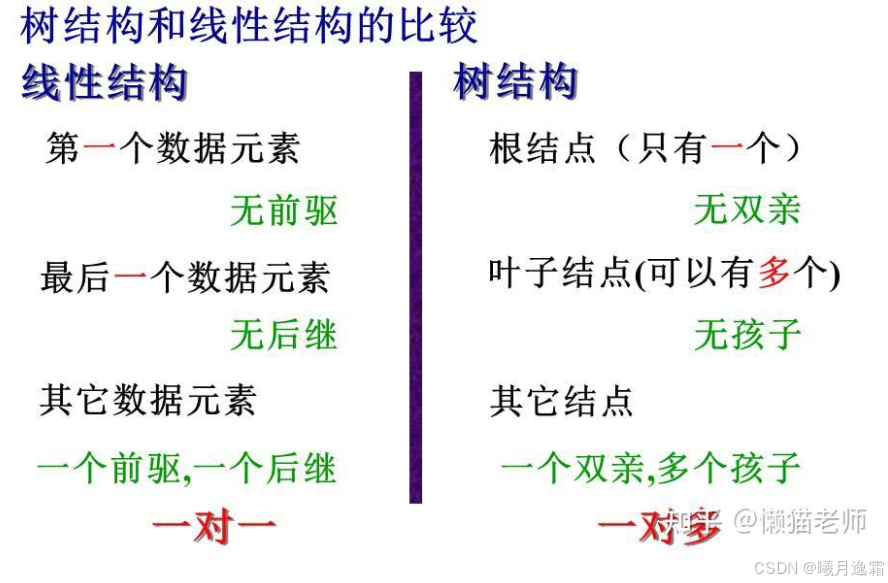 树结构和线性结构的比较

线性结构

第一个数据元素

无前驱

最后一个数据元素

无后继

其它数据元素

一个前驱,一个后继

一对一

树结构

根结点（只有一个）

无双亲

叶子结点(可以有多个)

无孩子

其它结点

一个双亲,多个孩子

一对多

知乎 @懒猫老师

CSDN @曦月逸霜